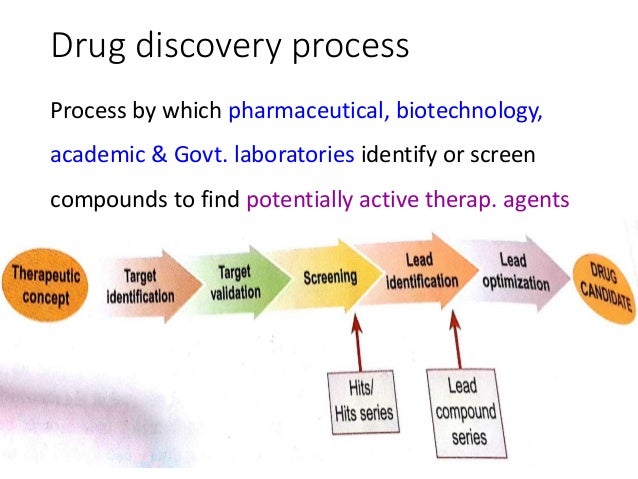 Drug discovery process

Process by which pharmaceutical, biotechnology, academic & Govt. laboratories identify or screen compounds to find potentially active therap. agents

Therapeutic concept

Target identification

Target validation

Screening

Lead identification

Lead optimization

DRUG CANDIDATE

Hits/ Hits series

Lead compound series